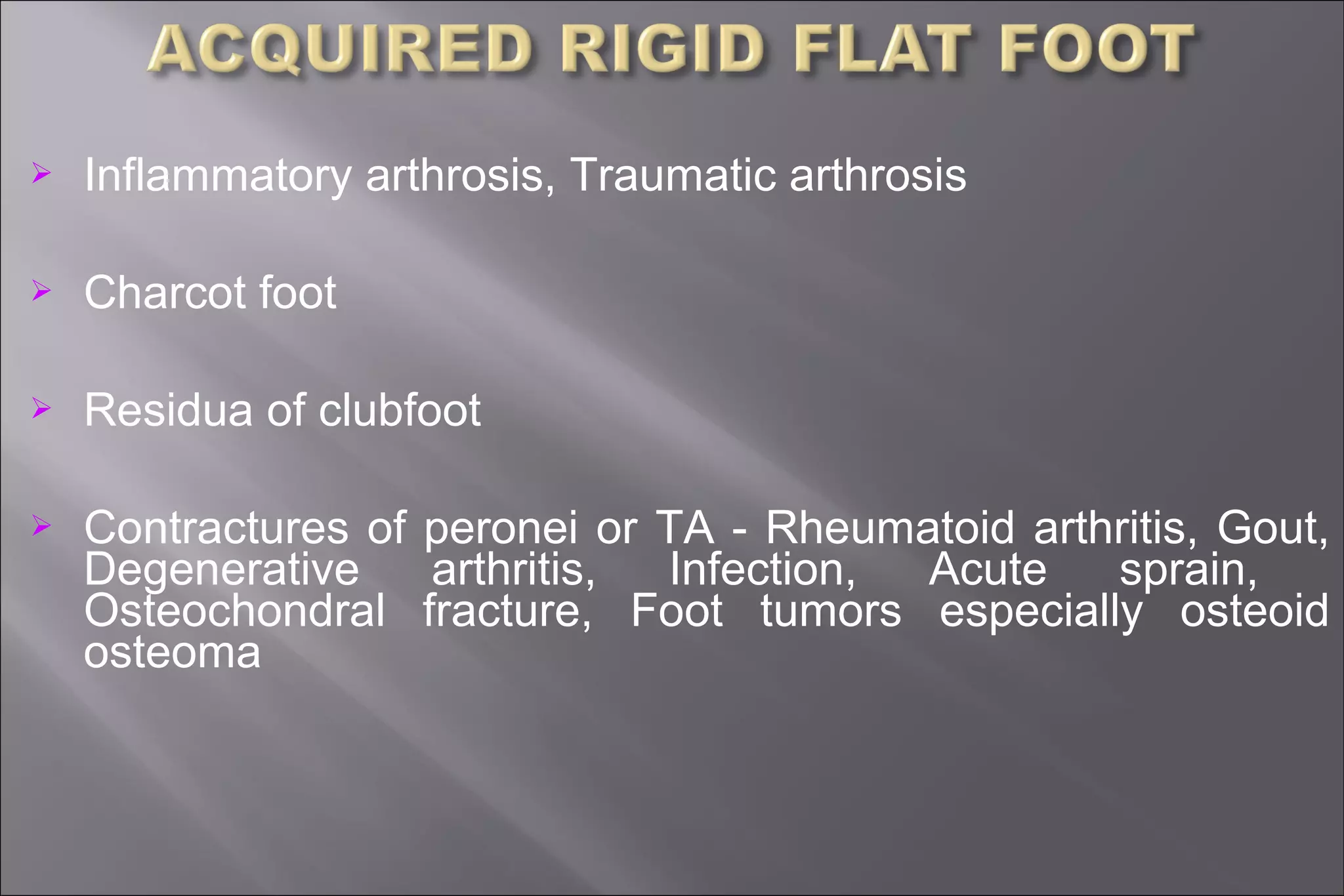 ACQUIRED RIGID FLAT FOOT

➢ Inflammatory arthrosis, Traumatic arthrosis

➢ Charcot foot

➢ Residua of clubfoot

➢ Contractures of peronei or TA - Rheumatoid arthritis, Gout, Degenerative arthritis, Infection, Acute sprain, Osteochondral fracture, Foot tumors especially osteoid osteoma